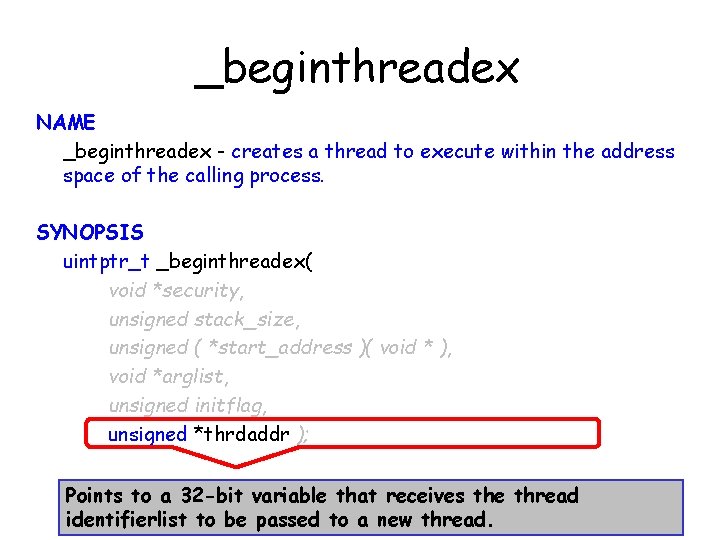 _beginthreadex

NAME
_beginthreadex - creates a thread to execute within the address space of the calling process.

SYNOPSIS
uintptr_t _beginthreadex(
void *security,
unsigned stack_size,
unsigned ( *start_address )( void * ),
void *arglist,
unsigned initflag,
unsigned *thrdaddr );

Points to a 32-bit variable that receives the thread identifierlist to be passed to a new thread.